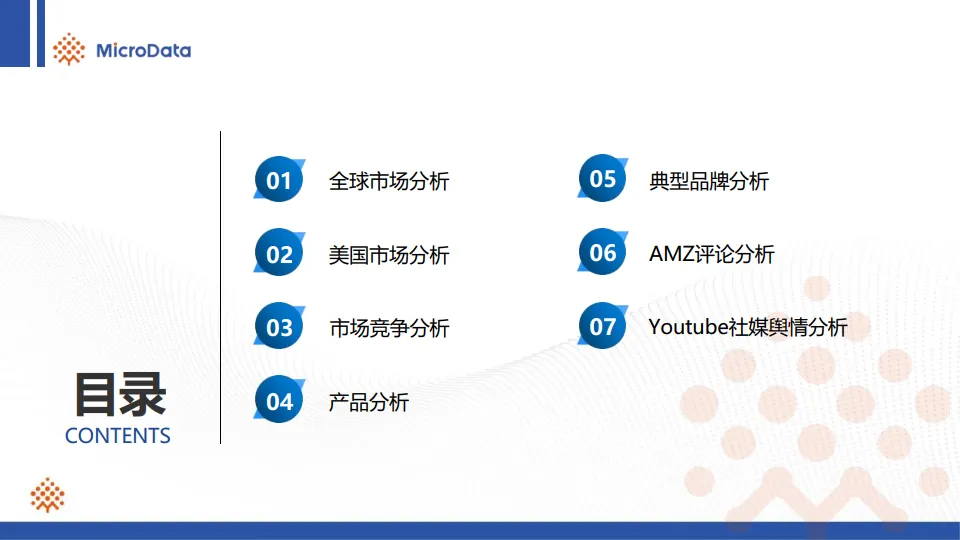 MicroData

目录
CONTENTS

01 全球市场分析

02 美国市场分析

03 市场竞争分析

04 产品分析

05 典型品牌分析

06 AMZ评论分析

07 Youtube社媒舆情分析